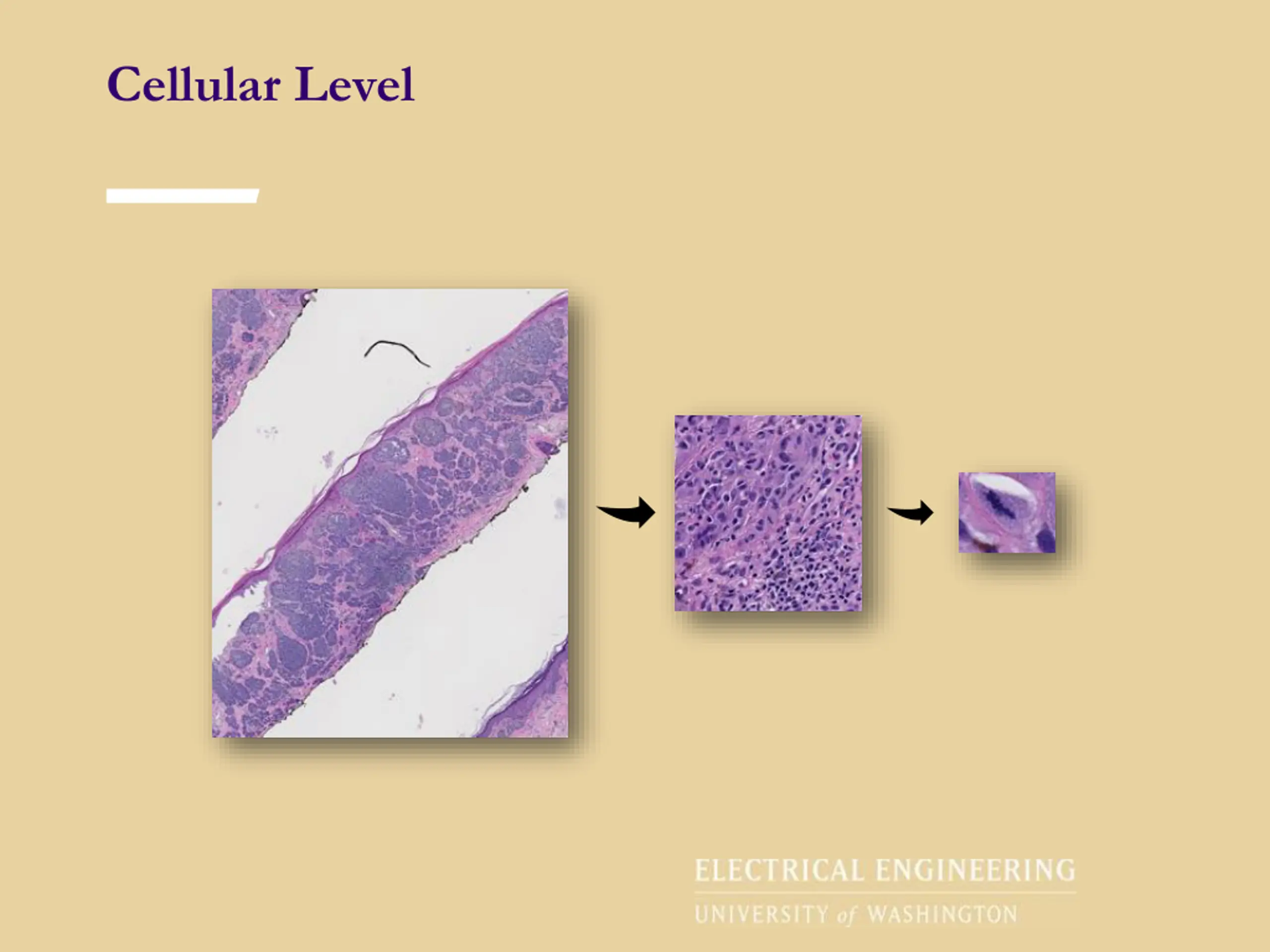 Cellular Level

ELECTRICAL ENGINEERING
UNIVERSITY of WASHINGTON